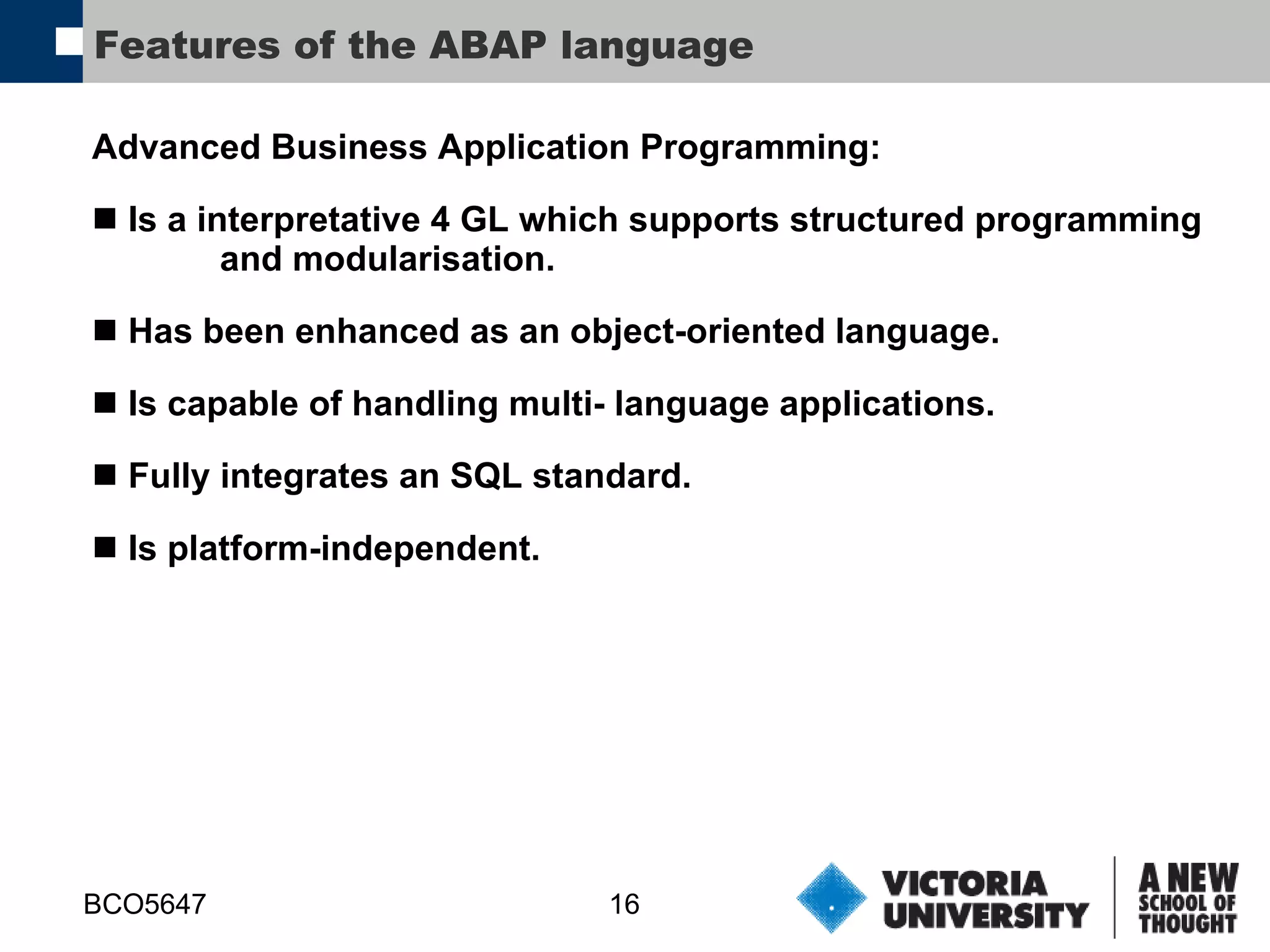 Features of the ABAP language

Advanced Business Application Programming:

■ Is a interpretative 4 GL which supports structured programming and modularisation.

■ Has been enhanced as an object-oriented language.

■ Is capable of handling multi- language applications.

■ Fully integrates an SQL standard.

■ Is platform-independent.

BCO5647

16

VICTORIA UNIVERSITY

A NEW SCHOOL OF THOUGHT